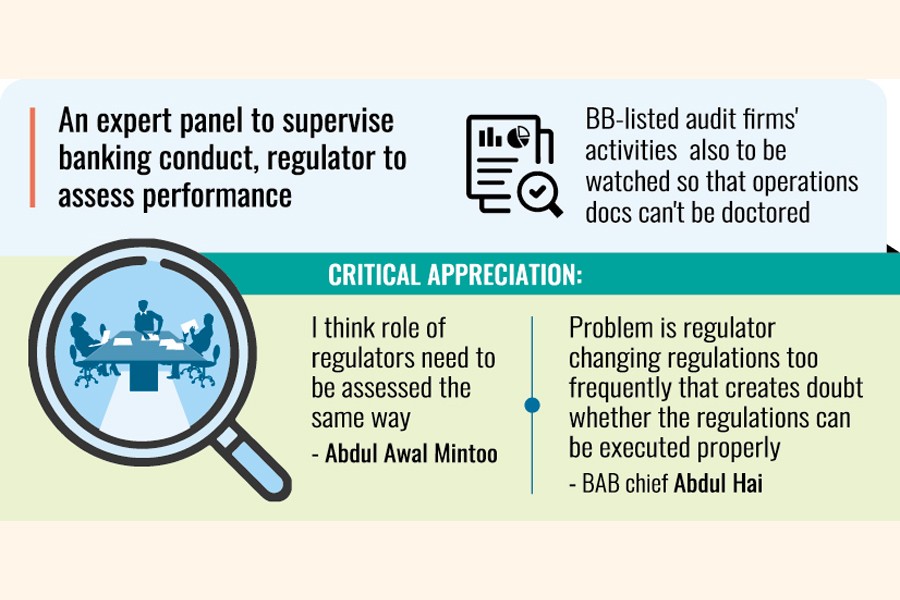 An expert panel to supervise banking conduct, regulator to assess performance

BB-listed audit firms' activities also to be watched so that operations docs can't be doctored

CRITICAL APPRECIATION:

I think role of regulators need to be assessed the same way

- Abdul Awal Mintoo

Problem is regulator changing regulations too frequently that creates doubt whether the regulations can be executed properly

- BAB chief Abdul Hai